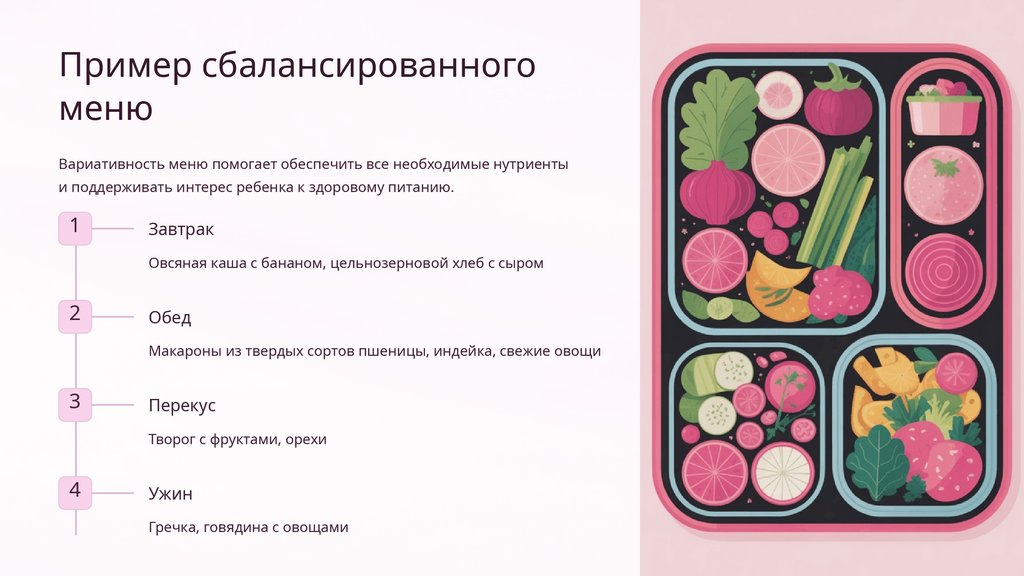 Пример сбалансированного меню

Вариативность меню помогает обеспечить все необходимые нутриенты и поддерживать интерес ребенка к здоровому питанию.

1

Завтрак

Овсяная каша с бананом, цельнозерновой хлеб с сыром

2

Обед

Макароны из твердых сортов пшеницы, индейка, свежие овощи

3

Перекус

Творог с фруктами, орехи

4

Ужин

Гречка, говядина с овощами